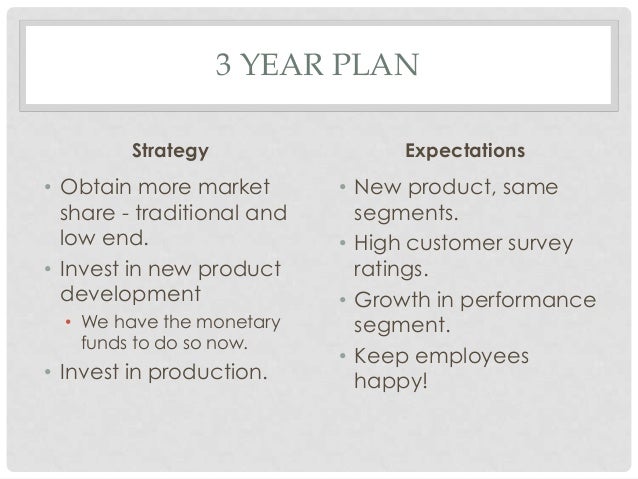 3 YEAR PLAN

Strategy

• Obtain more market share - traditional and low end.
• Invest in new product development
  • We have the monetary funds to do so now.
• Invest in production.

Expectations

• New product, same segments.
• High customer survey ratings.
• Growth in performance segment.
• Keep employees happy!